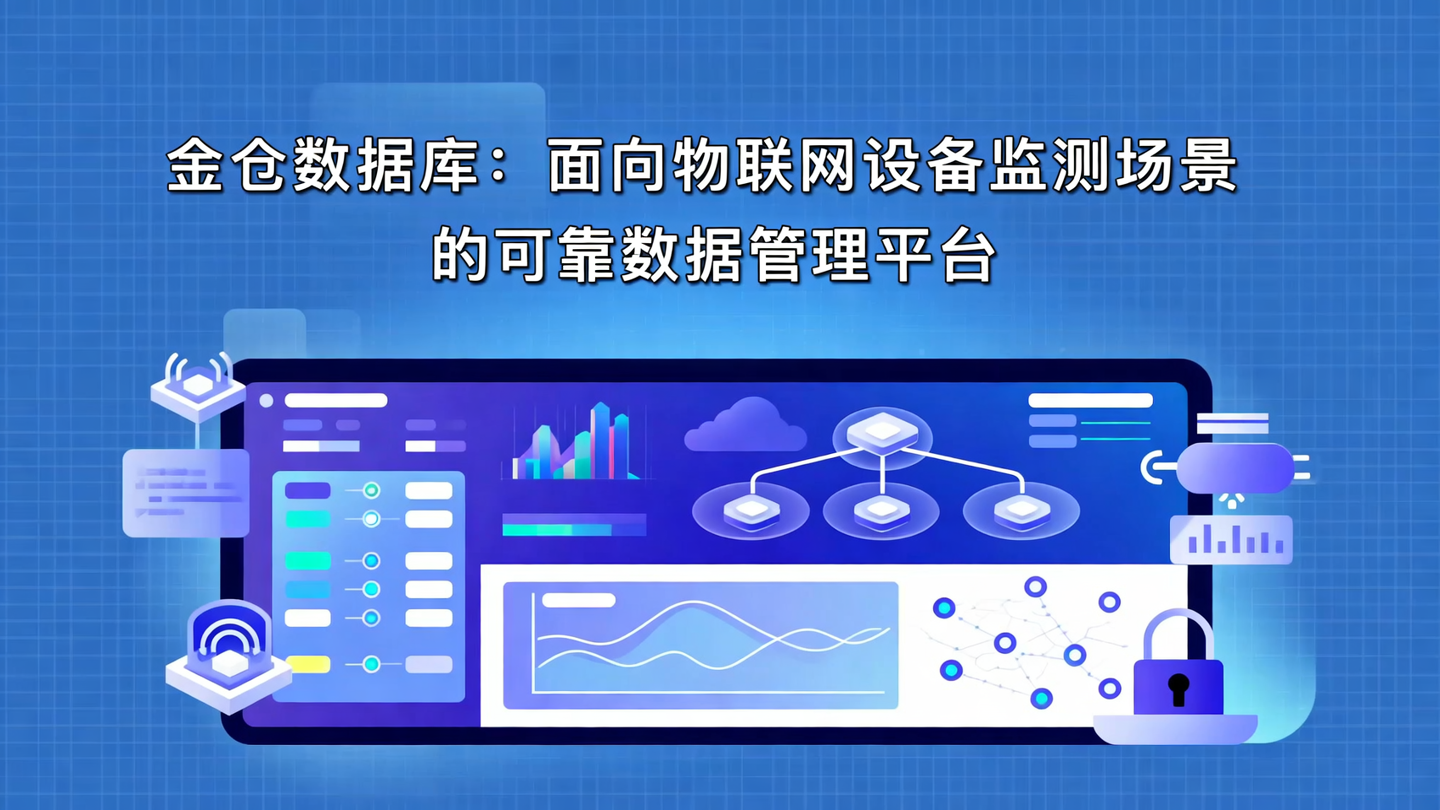 金仓数据库：面向物联网设备监测场景的可靠数据管理平台